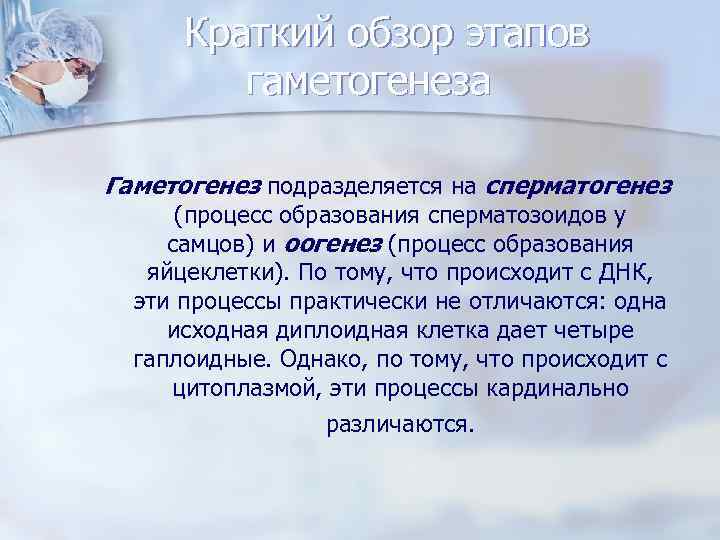 Краткий обзор этапов гаметогенеза

Гаметогенез подразделяется на сперматогенез (процесс образования сперматозоидов у самцов) и оогенез (процесс образования яйцеклетки). По тому, что происходит с ДНК, эти процессы практически не отличаются: одна исходная диплоидная клетка дает четыре гаплоидные. Однако, по тому, что происходит с цитоплазмой, эти процессы кардинально различаются.